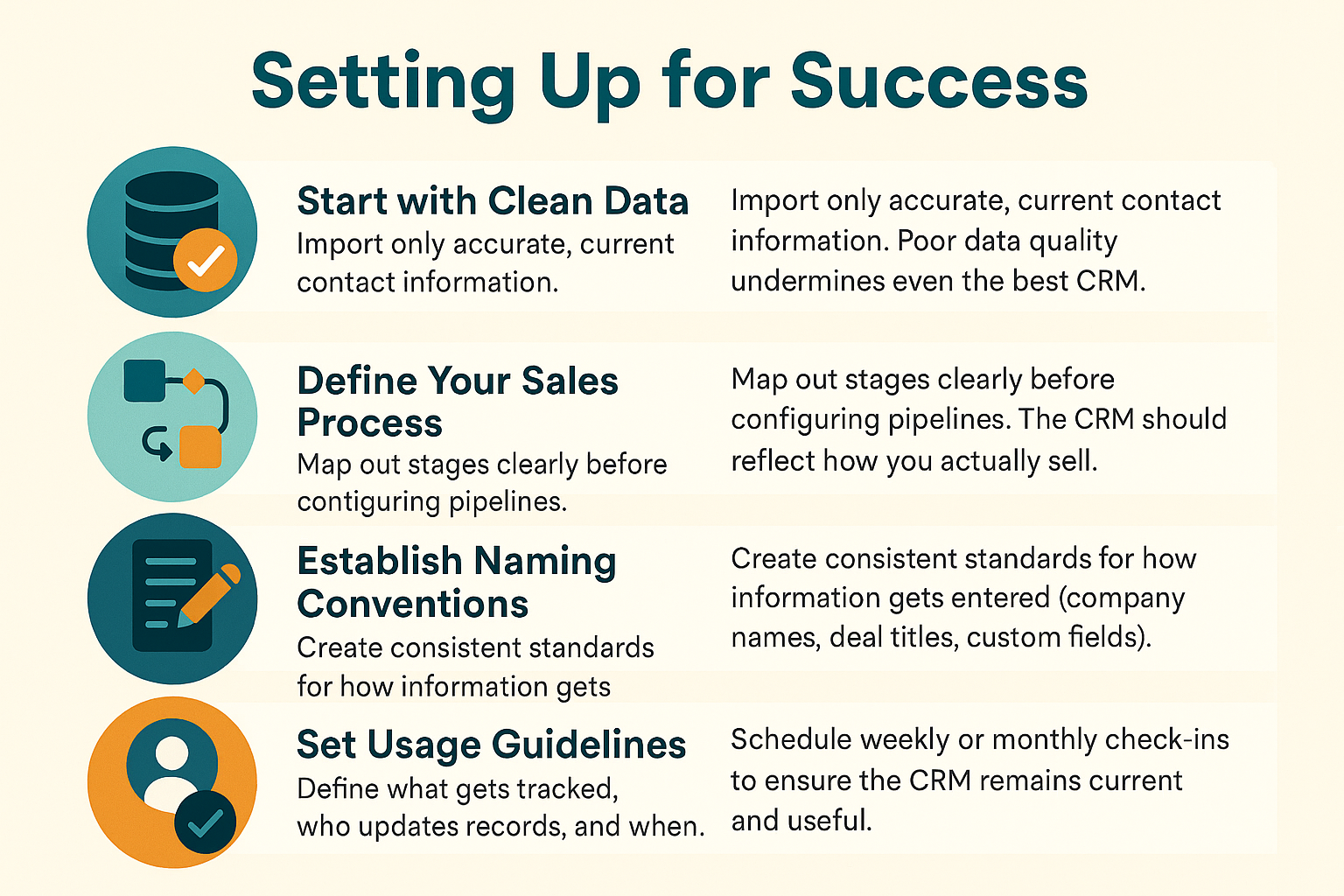 Setting Up for Success

Start with Clean Data
Import only accurate, current contact information.

Import only accurate, current contact information. Poor data quality undermines even the best CRM.

Define Your Sales Process
Map out stages clearly before contiguring pipelines.

Map out stages clearly before configuring pipelines. The CRM should reflect how you actually sell.

Establish Naming Conventions
Create consistent standards for how information gets

Create consistent standards for how information gets entered (company names, deal titles, custom fields).

Set Usage Guidelines
Define what gets tracked, who updates records, and when.

Schedule weekly or monthly check-ins to ensure the CRM remains current and useful.